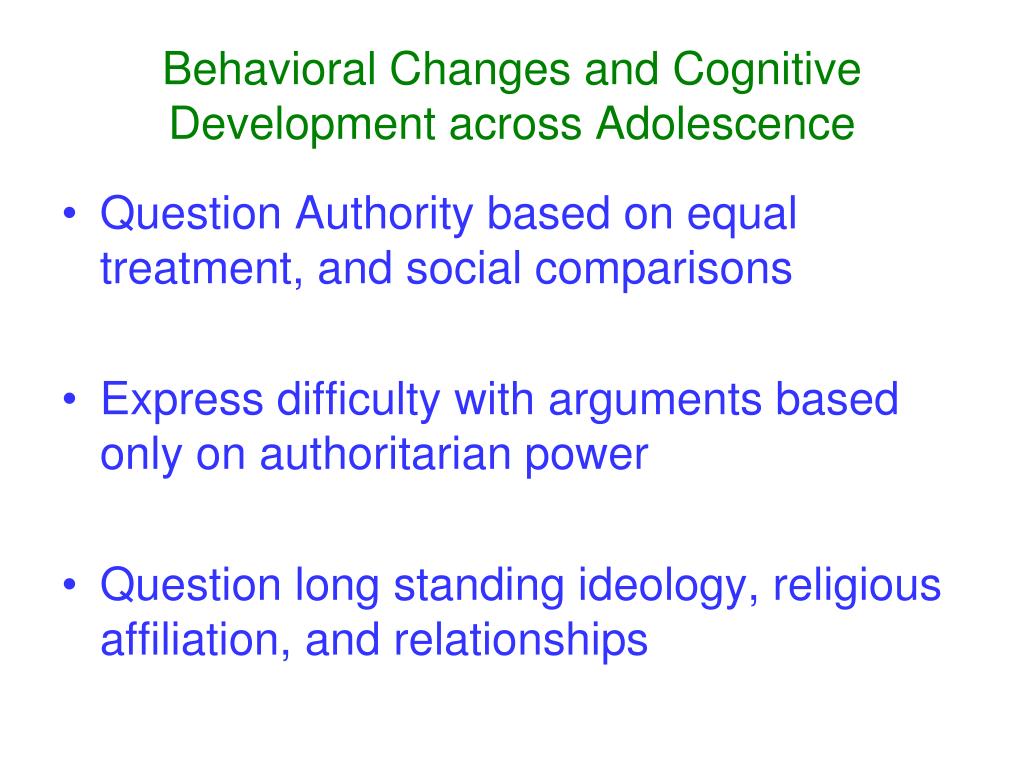 Behavioral Changes and Cognitive Development across Adolescence

• Question Authority based on equal treatment, and social comparisons

• Express difficulty with arguments based only on authoritarian power

• Question long standing ideology, religious affiliation, and relationships